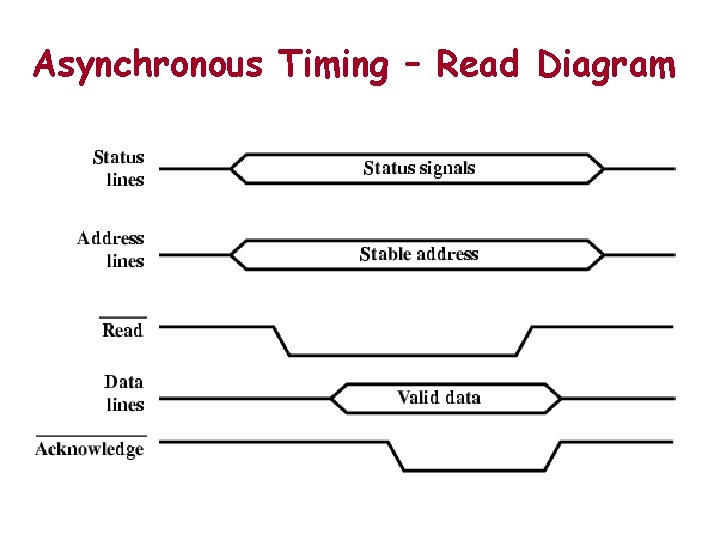 Asynchronous Timing – Read Diagram

Status lines

Status signals

Address lines

Stable address

$\overline{\text{Read}}$

Data lines

Valid data

$\overline{\text{Acknowledge}}$